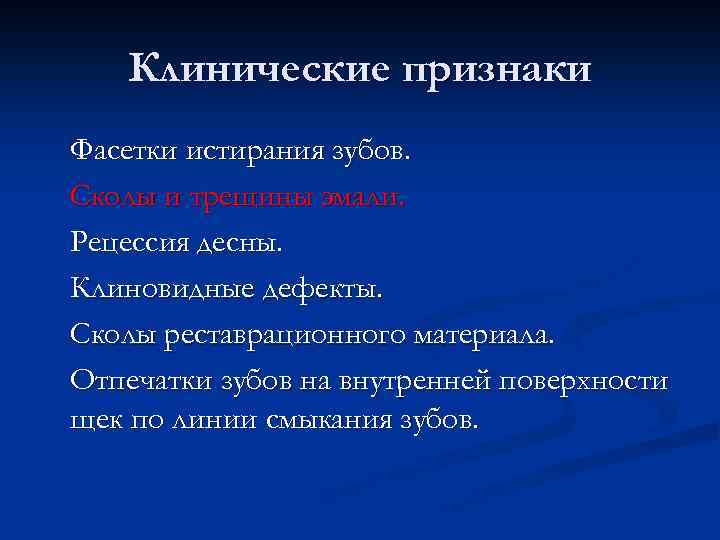 Клинические признаки

Фасетки истирания зубов.

Сколы и трещины эмали.

Рецессия десны.

Клиновидные дефекты.

Сколы реставрационного материала.

Отпечатки зубов на внутренней поверхности щек по линии смыкания зубов.